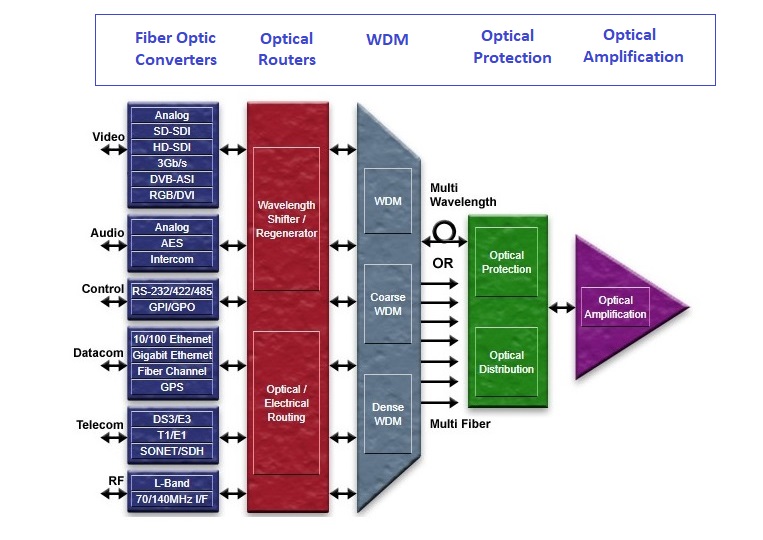 Fiber Optic Converters

Optical Routers

WDM

Optical Protection

Optical Amplification

Video

Analog
SD-SDI
HD-SDI
3Gb/s
DVB-ASI
RGB/DVI

Audio

Analog
AES
Intercom

Control

RS-232/422/485
GPI/GPO

Datacom

10/100 Ethernet
Gigabit Ethernet
Fiber Channel
GPS

Telecom

DS3/E3
T1/E1
SONET/SDH

RF

L-Band
70/140MHz I/F

Wavelength Shifter / Regenerator

Optical / Electrical Routing

WDM

Coarse WDM

Dense WDM

Multi Wavelength

OR

Multi Fiber

Optical Protection

Optical Distribution

Optical Amplification